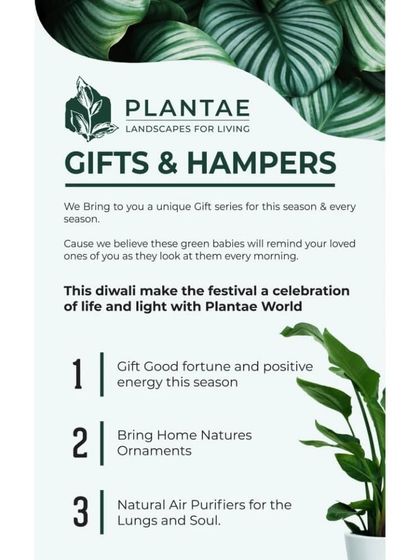 PLANTAE
LANDSCAPES FOR LIVING

GIFTS & HAMPERS

We Bring to you a unique Gift series for this season & every season.

Cause we believe these green babies will remind your loved ones of you as they look at them every morning.

This diwali make the festival a celebration of life and light with Plantae World

1 Gift Good fortune and positive energy this season

2 Bring Home Natures Ornaments

3 Natural Air Purifiers for the Lungs and Soul.